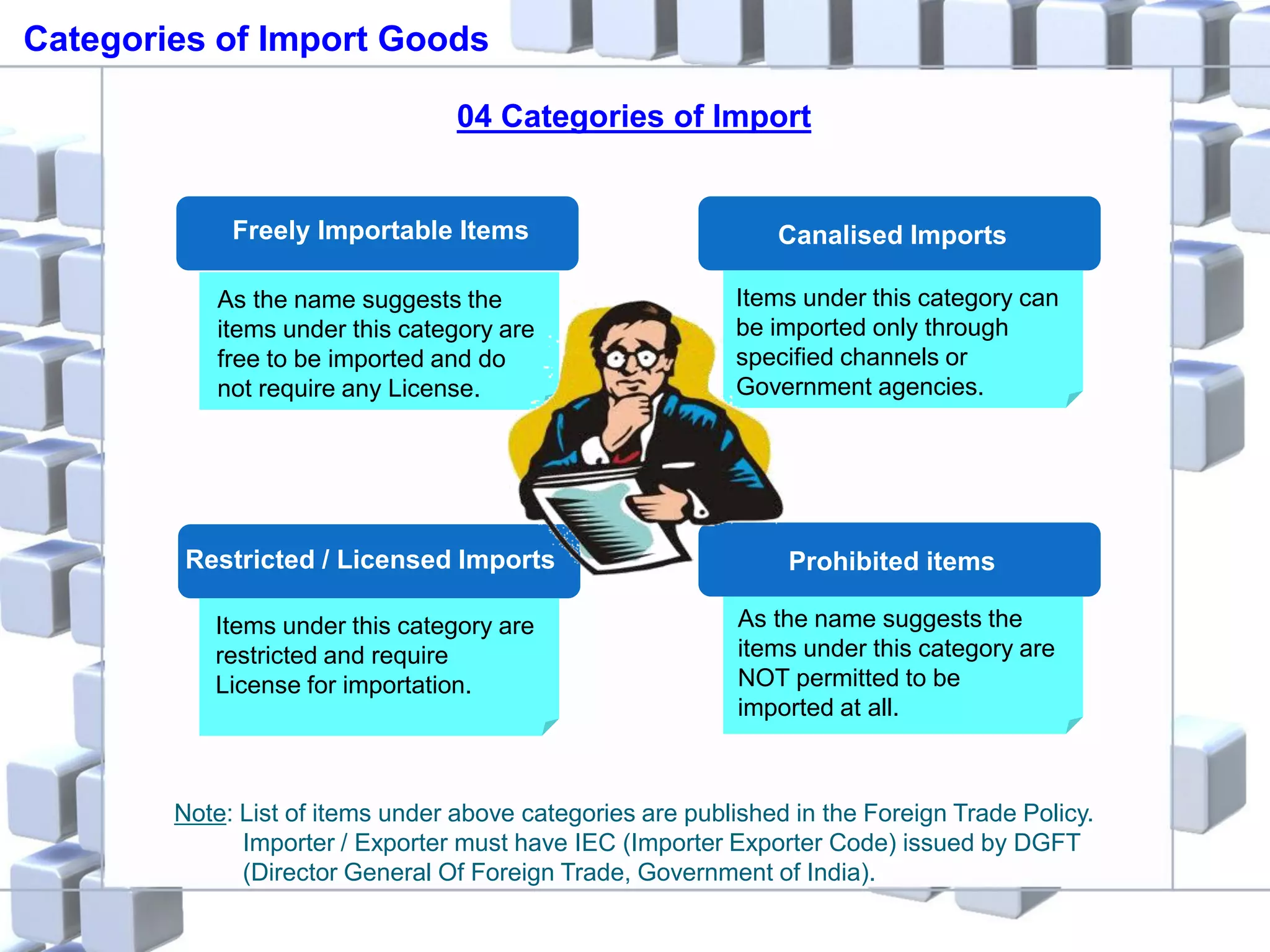 Categories of Import Goods

04 Categories of Import

Freely Importable Items

As the name suggests the items under this category are free to be imported and do not require any License.

Canalised Imports

Items under this category can be imported only through specified channels or Government agencies.

Restricted / Licensed Imports

Items under this category are restricted and require License for importation.

Prohibited items

As the name suggests the items under this category are NOT permitted to be imported at all.

Note: List of items under above categories are published in the Foreign Trade Policy. Importer / Exporter must have IEC (Importer Exporter Code) issued by DGFT (Director General Of Foreign Trade, Government of India).